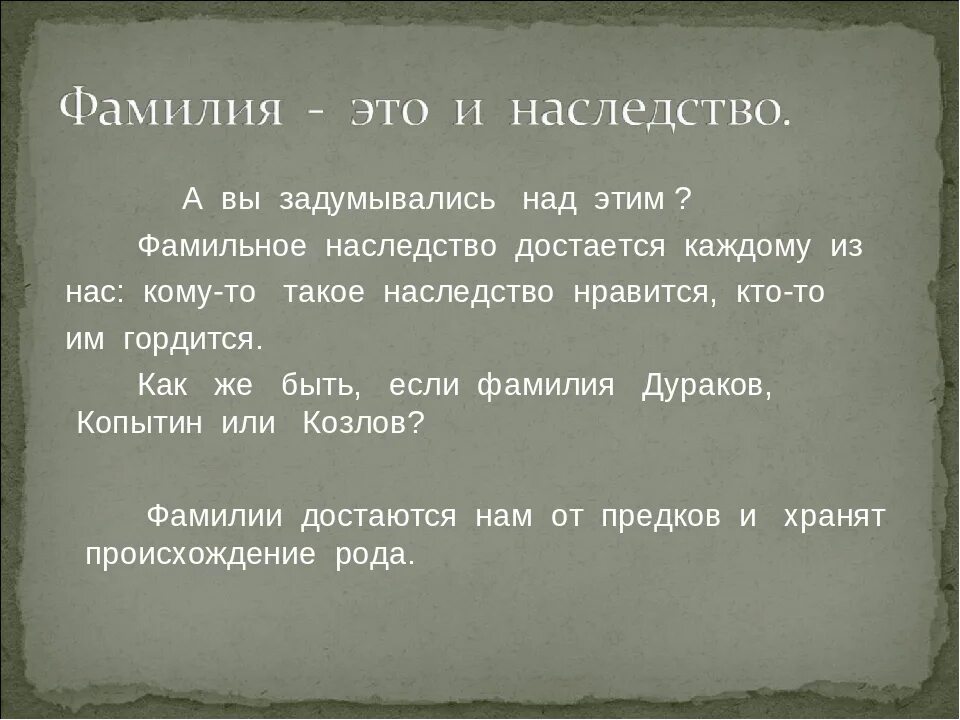 Фамилия - это и наследство.

А вы задумывались над этим ?

Фамильное наследство достается каждому из нас: кому-то такое наследство нравится, кто-то им гордится.

Как же быть, если фамилия Дураков, Копытин или Козлов?

Фамилии достаются нам от предков и хранят происхождение рода.